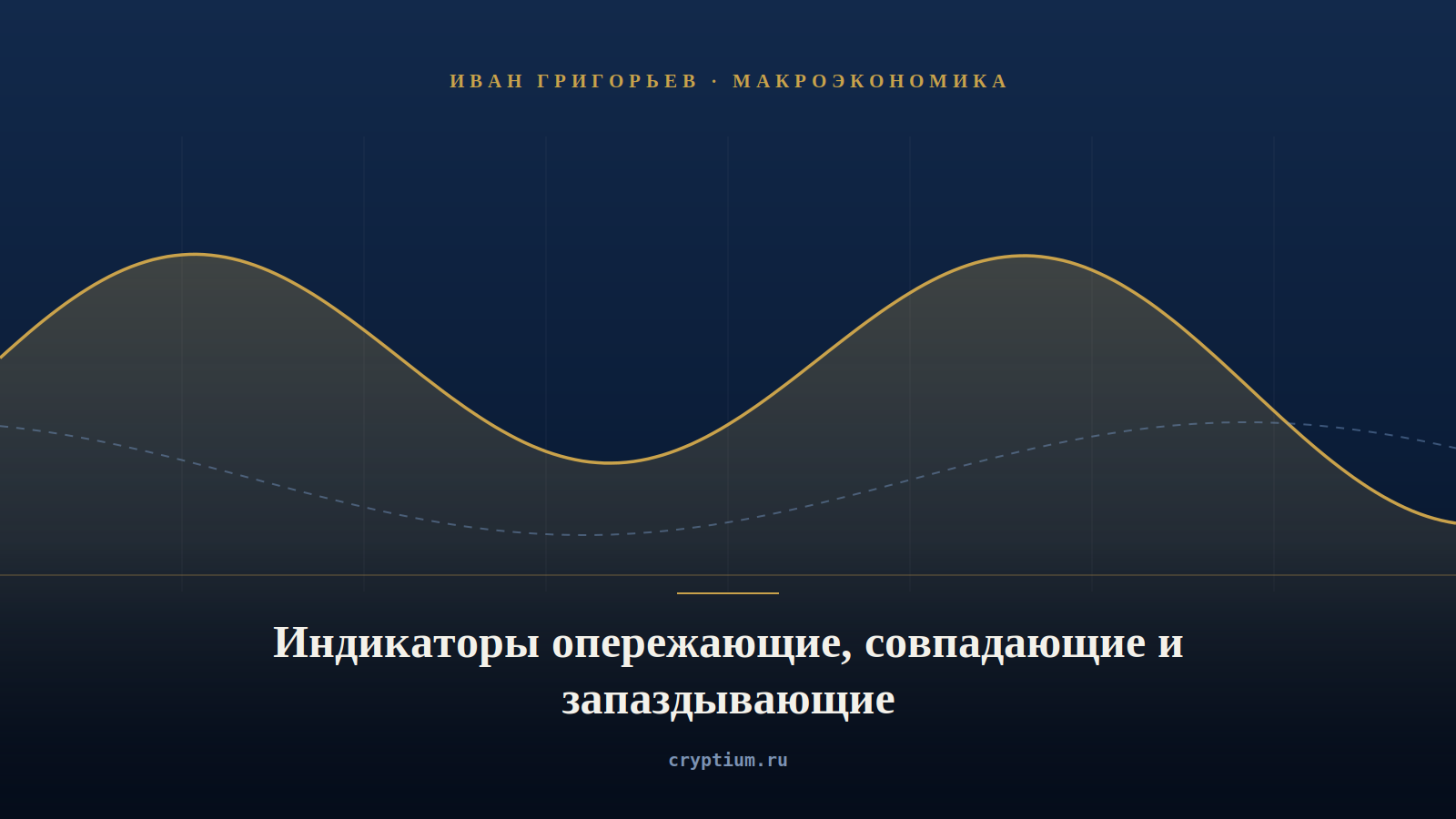 ИВАН ГРИГОРЬЕВ · МАКРОЭКОНОМИКА

Индикаторы опережающие, совпадающие и запаздывающие

cryptium.ru